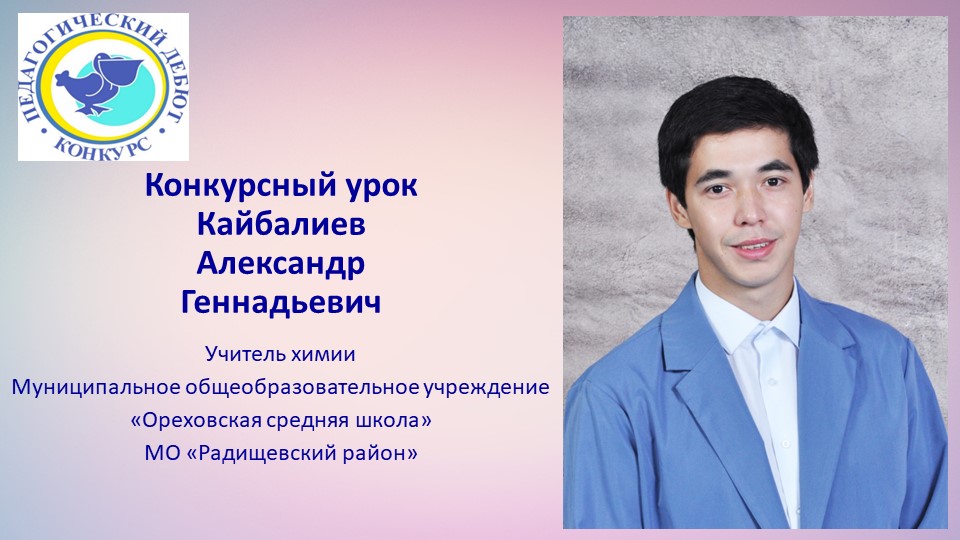 ПЕДАГОГИЧЕСКИЙ ДЕБЮТ
КОНКУРС

Конкурсный урок
Кайбалиев
Александр
Геннадьевич

Учитель химии
Муниципальное общеобразовательное учреждение
«Ореховская средняя школа»
МО «Радищевский район»